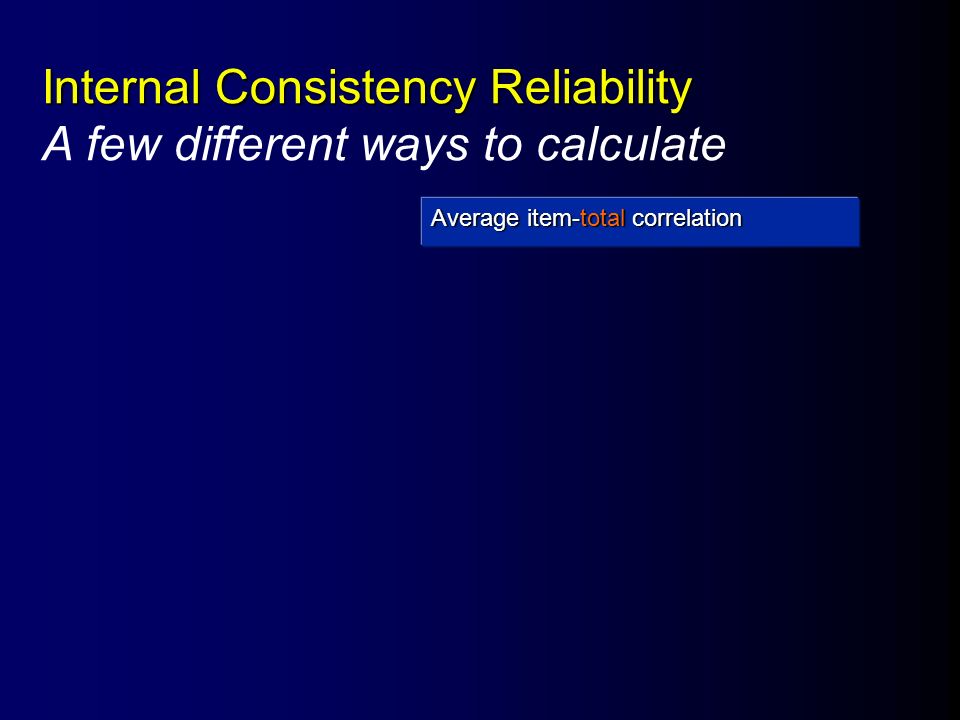 Internal Consistency Reliability
A few different ways to calculate

Average item-total correlation